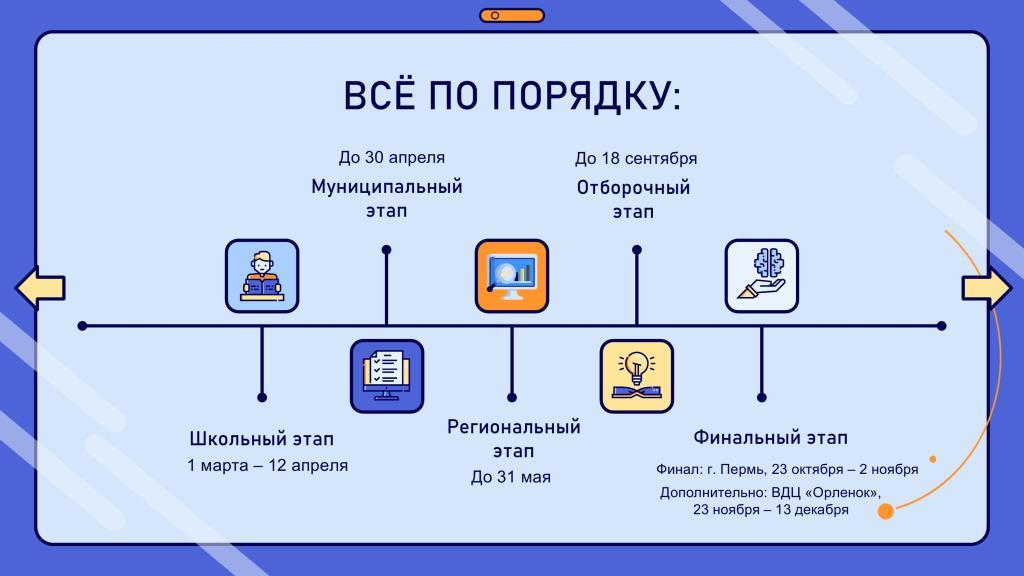 ВСЁ ПО ПОРЯДКУ:

До 30 апреля
Муниципальный этап

До 18 сентября
Отборочный этап

Школьный этап
1 марта – 12 апреля

Региональный этап
До 31 мая

Финальный этап
Финал: г. Пермь, 23 октября – 2 ноября
Дополнительно: ВДЦ «Орленок», 23 ноября – 13 декабря